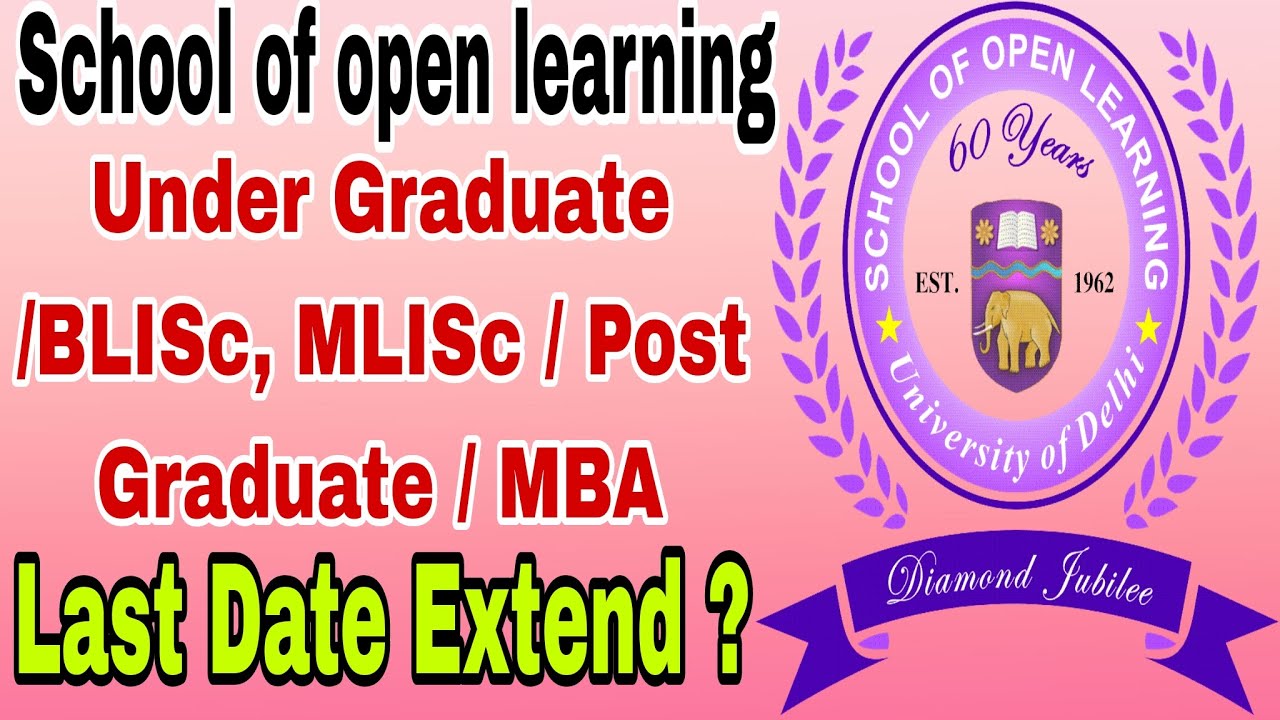 School of open learning

Under Graduate /BLISc, MLISc / Post Graduate / MBA

Last Date Extend ?

SCHOOL OF OPEN LEARNING

60 Years

EST. 1962

University of Delhi

Diamond Jubilee